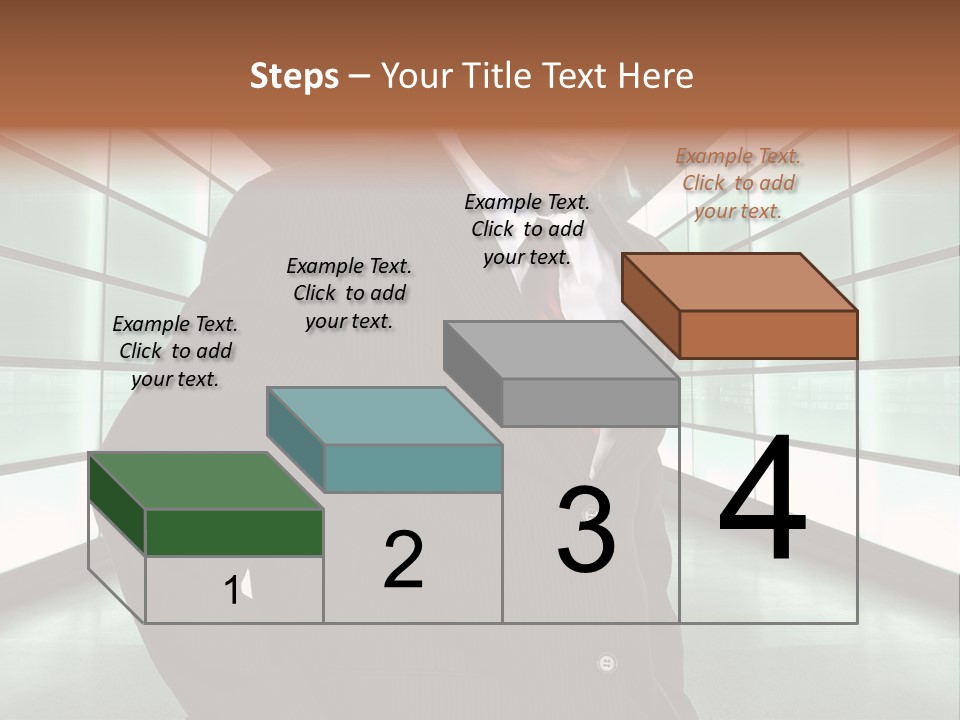 Steps – Your Title Text Here

Example Text. Click to add your text.

Example Text. Click to add your text.

Example Text. Click to add your text.

Example Text. Click to add your text.

1

2

3

4